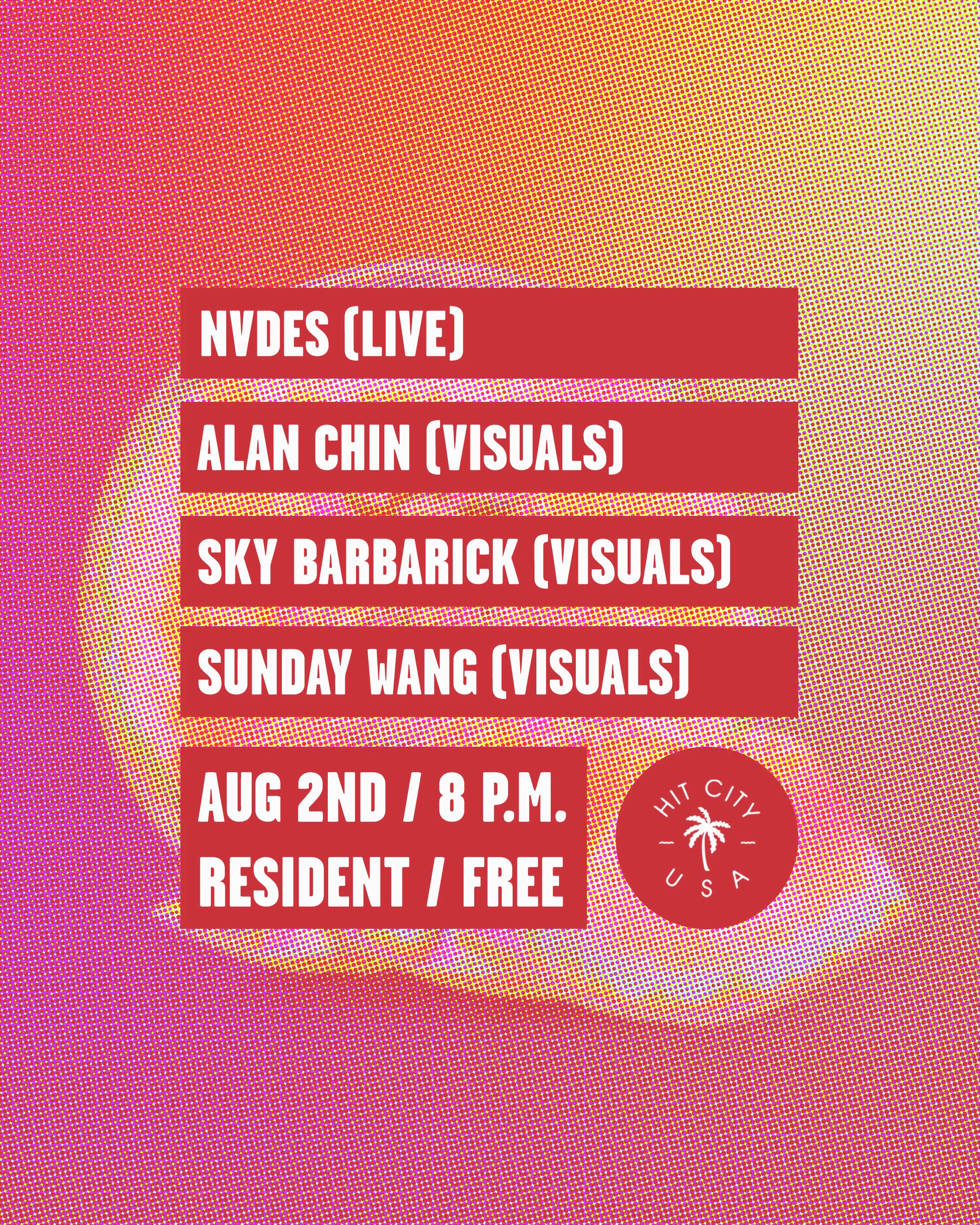 NVDES (LIVE)

ALAN CHIN (VISUALS)

SKY BARBARICK (VISUALS)

SUNDAY WANG (VISUALS)

AUG 2ND / 8 P.M.
RESIDENT / FREE

HIT CITY
USA